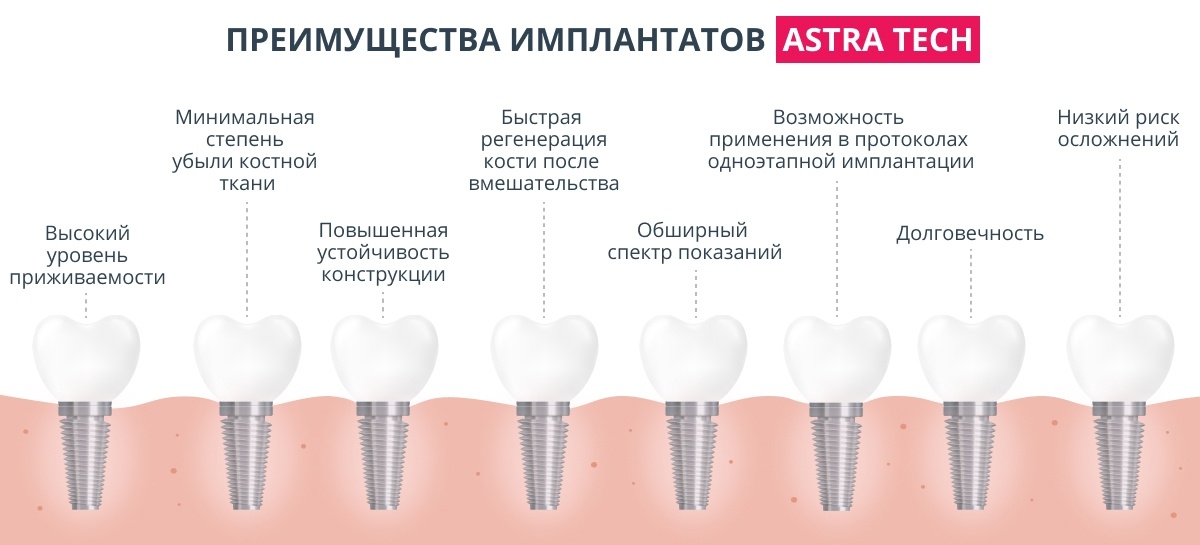 ПРЕИМУЩЕСТВА ИМПЛАНТАТОВ ASTRA TECH

Высокий уровень приживаемости

Минимальная степень убыли костной ткани

Повышенная устойчивость конструкции

Быстрая регенерация кости после вмешательства

Обширный спектр показаний

Возможность применения в протоколах одноэтапной имплантации

Долговечность

Низкий риск осложнений